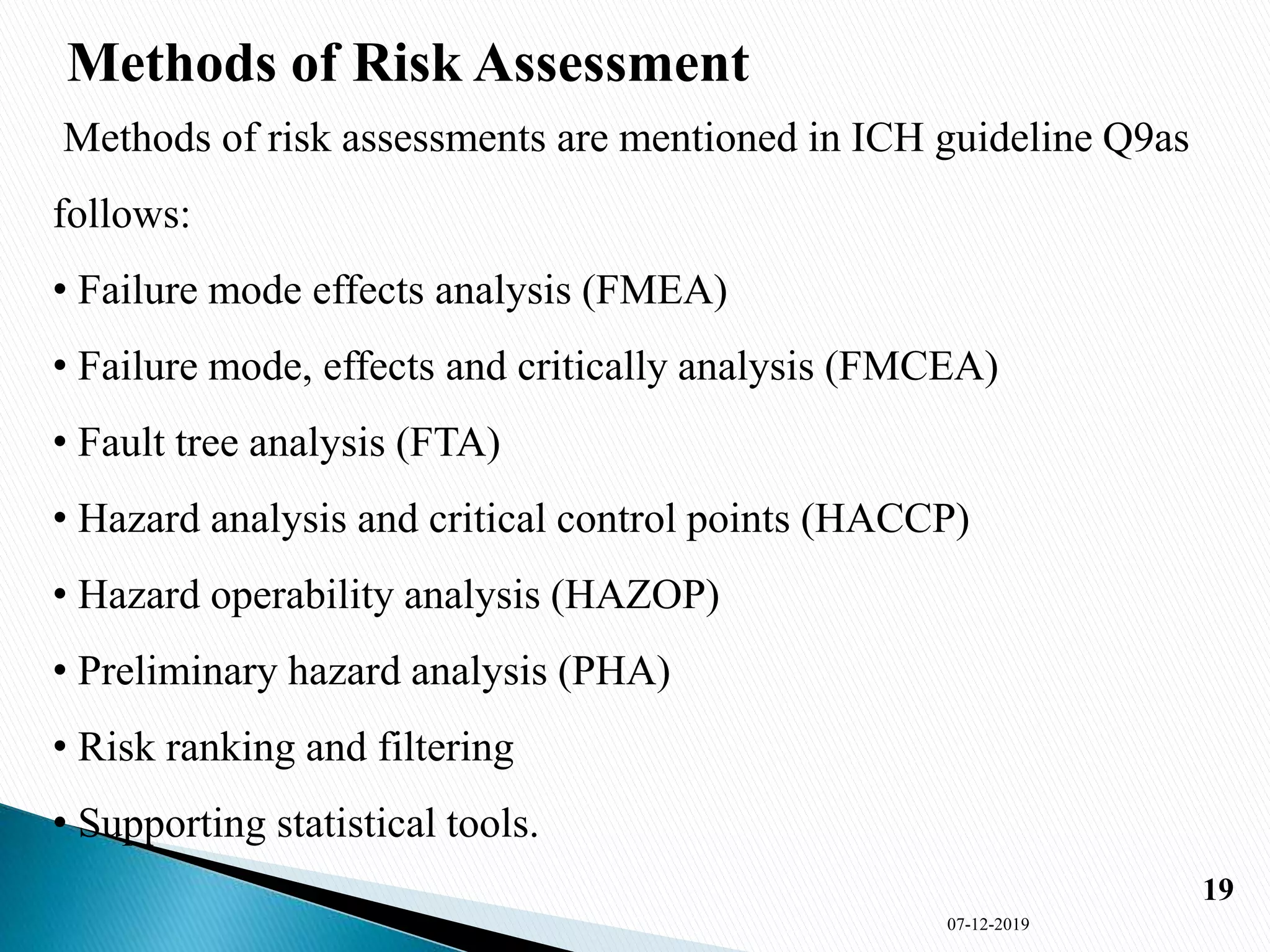 Methods of Risk Assessment

Methods of risk assessments are mentioned in ICH guideline Q9as follows:

• Failure mode effects analysis (FMEA)

• Failure mode, effects and critically analysis (FMCEA)

• Fault tree analysis (FTA)

• Hazard analysis and critical control points (HACCP)

• Hazard operability analysis (HAZOP)

• Preliminary hazard analysis (PHA)

• Risk ranking and filtering

• Supporting statistical tools.

19

07-12-2019